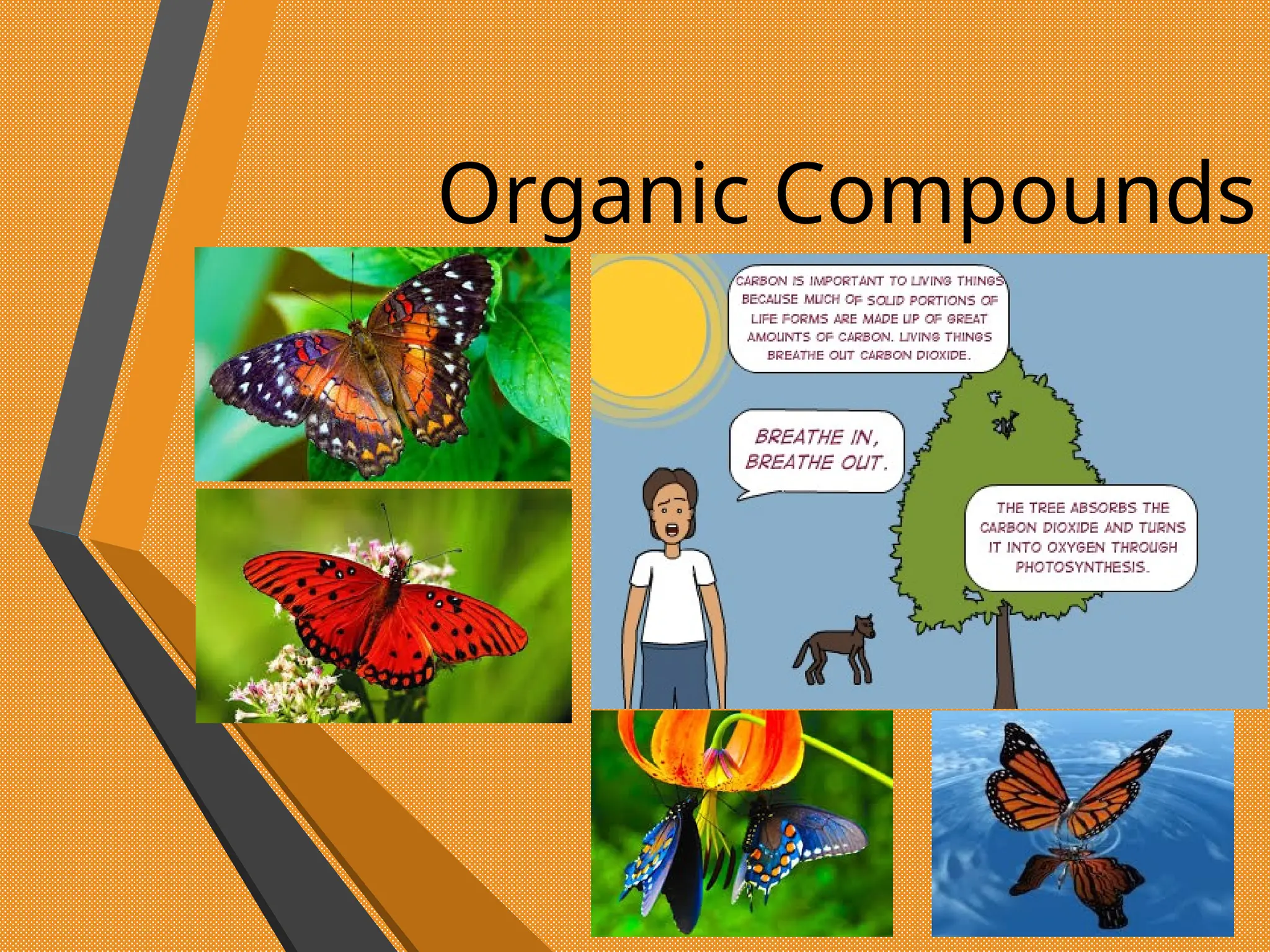 Organic Compounds

CARBON IS IMPORTANT TO LIVING THINGS BECAUSE MUCH OF SOLID PORTIONS OF LIFE FORMS ARE MADE UP OF GREAT AMOUNTS OF CARBON. LIVING THINGS BREATHE OUT CARBON DIOXIDE.

BREATHE IN, BREATHE OUT.

THE TREE ABSORBS THE CARBON DIOXIDE AND TURNS IT INTO OXYGEN THROUGH PHOTOSYNTHESIS.